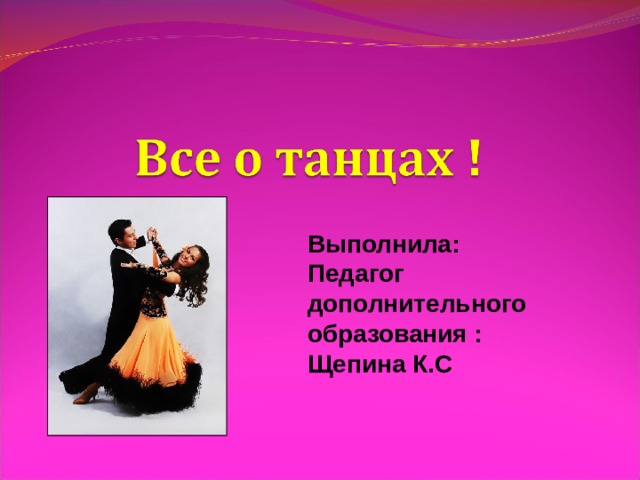 Все о танцах !

Выполнила:
Педагог дополнительного образования :
Щепина К.С